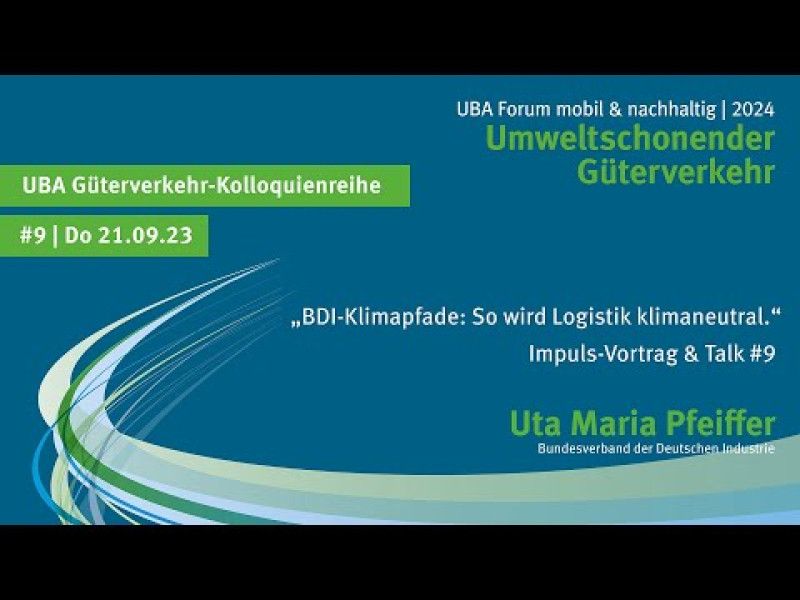 UBA Forum mobil & nachhaltig | 2024
Umweltschonender Güterverkehr

UBA Güterverkehr-Kolloquienreihe

#9 | Do 21.09.23

„BDI-Klimapfade: So wird Logistik klimaneutral.“

Impuls-Vortrag & Talk #9

Uta Maria Pfeiffer
Bundesverband der Deutschen Industrie